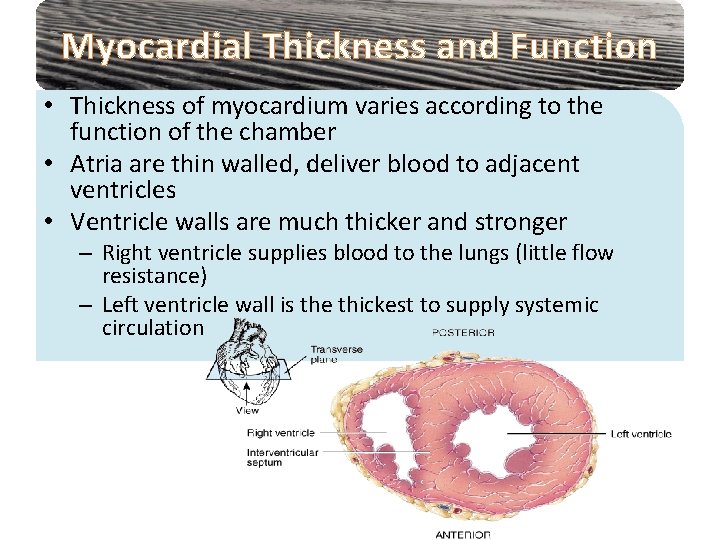 Myocardial Thickness and Function

• Thickness of myocardium varies according to the function of the chamber
• Atria are thin walled, deliver blood to adjacent ventricles
• Ventricle walls are much thicker and stronger
– Right ventricle supplies blood to the lungs (little flow resistance)
– Left ventricle wall is the thickest to supply systemic circulation

Transverse plane
View
POSTERIOR
Right ventricle
Interventricular septum
Left ventricle
ANTERIOR